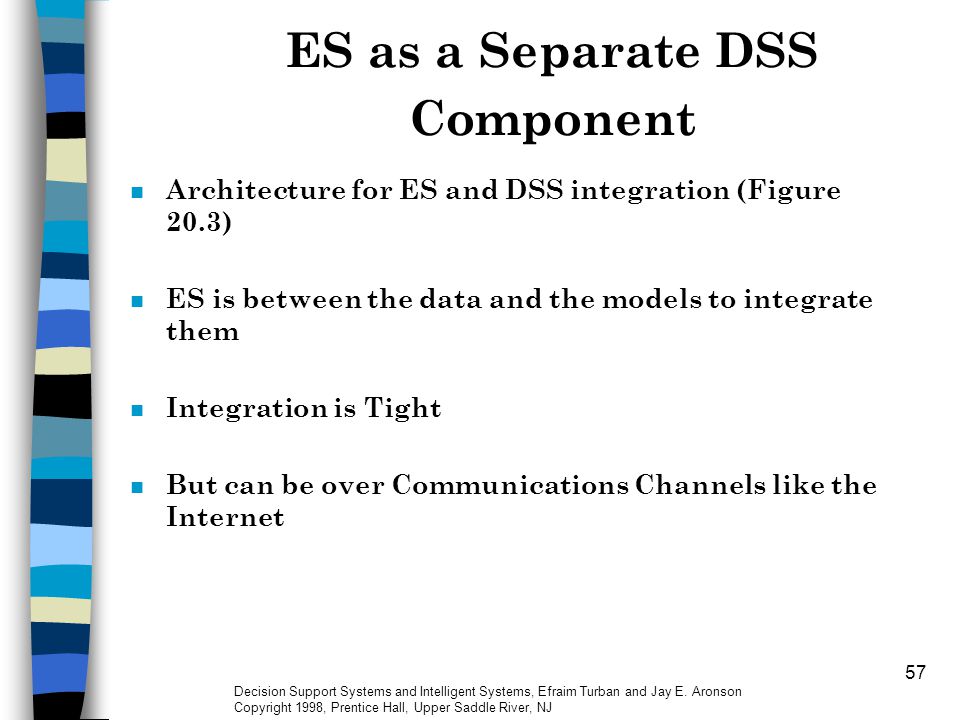 ES as a Separate DSS Component

- Architecture for ES and DSS integration (Figure 20.3)
- ES is between the data and the models to integrate them
- Integration is Tight
- But can be over Communications Channels like the Internet

57

Decision Support Systems and Intelligent Systems, Efraim Turban and Jay E. Aronson
Copyright 1998, Prentice Hall, Upper Saddle River, NJ